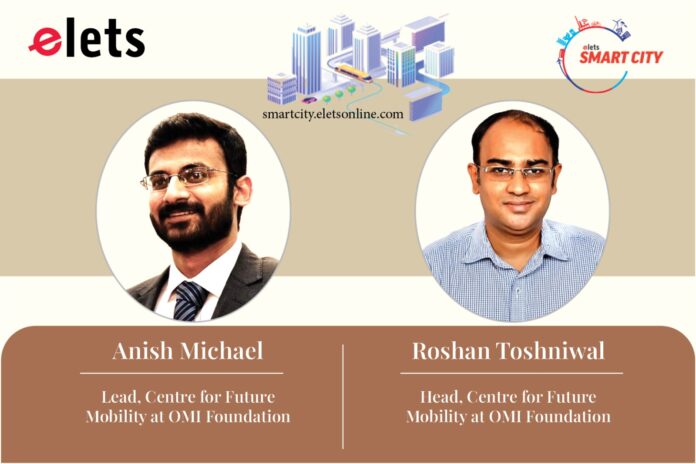 elets

smartcity.eletsonline.com

elets SMART CITY

Anish Michael

Lead, Centre for Future Mobility at OMI Foundation

Roshan Toshniwal

Head, Centre for Future Mobility at OMI Foundation